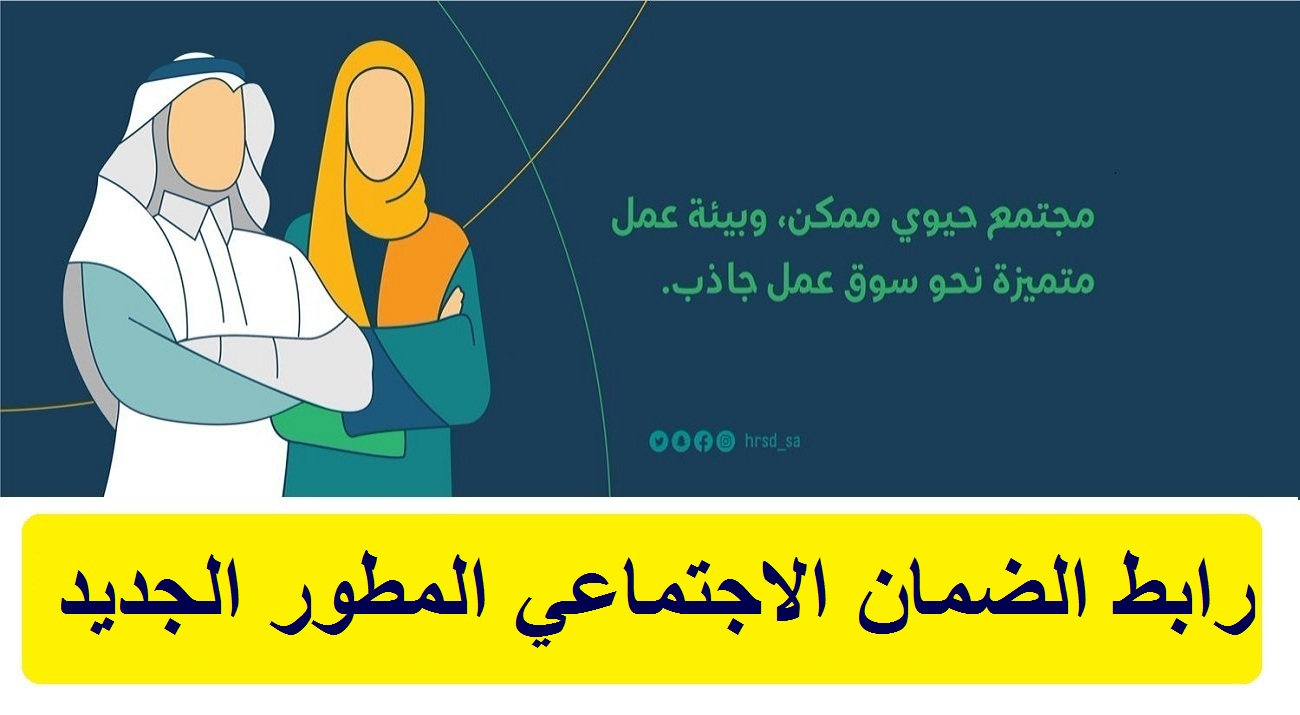 مجتمع حيوي ممكن، وبيئة عمل متميزة نحو سوق عمل جاذب.

hrsd_sa

رابط الضمان الاجتماعي المطور الجديد